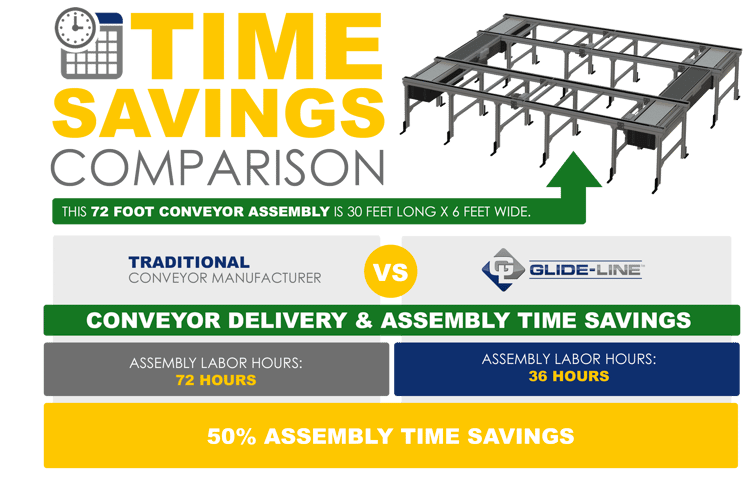 TIME SAVINGS COMPARISON

THIS 72 FOOT CONVEYOR ASSEMBLY IS 30 FEET LONG X 6 FEET WIDE.

TRADITIONAL CONVEYOR MANUFACTURER

VS

GLIDE-LINE

CONVEYOR DELIVERY & ASSEMBLY TIME SAVINGS

ASSEMBLY LABOR HOURS: 72 HOURS

ASSEMBLY LABOR HOURS: 36 HOURS

50% ASSEMBLY TIME SAVINGS